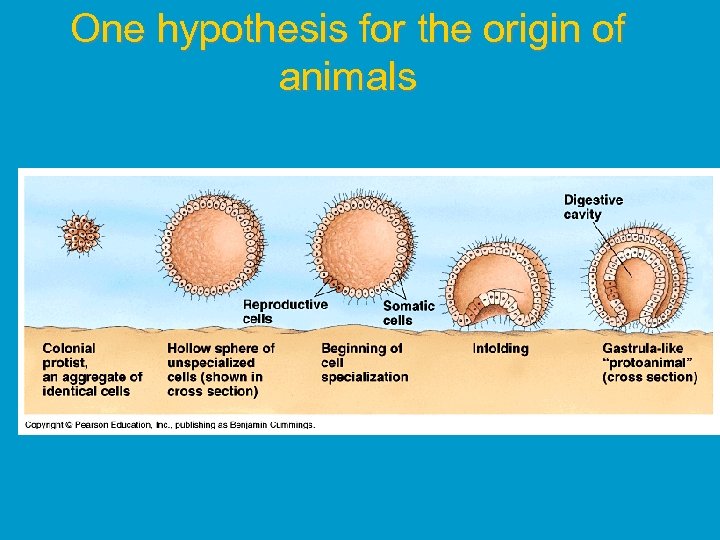 One hypothesis for the origin of animals

Digestive cavity

Reproductive cells

Somatic cells

Colonial protist, an aggregate of identical cells

Hollow sphere of unspecialized cells (shown in cross section)

Beginning of cell specialization

Infolding

Gastrula-like "protoanimal" (cross section)

Copyright © Pearson Education, Inc., publishing as Benjamin Cummings.